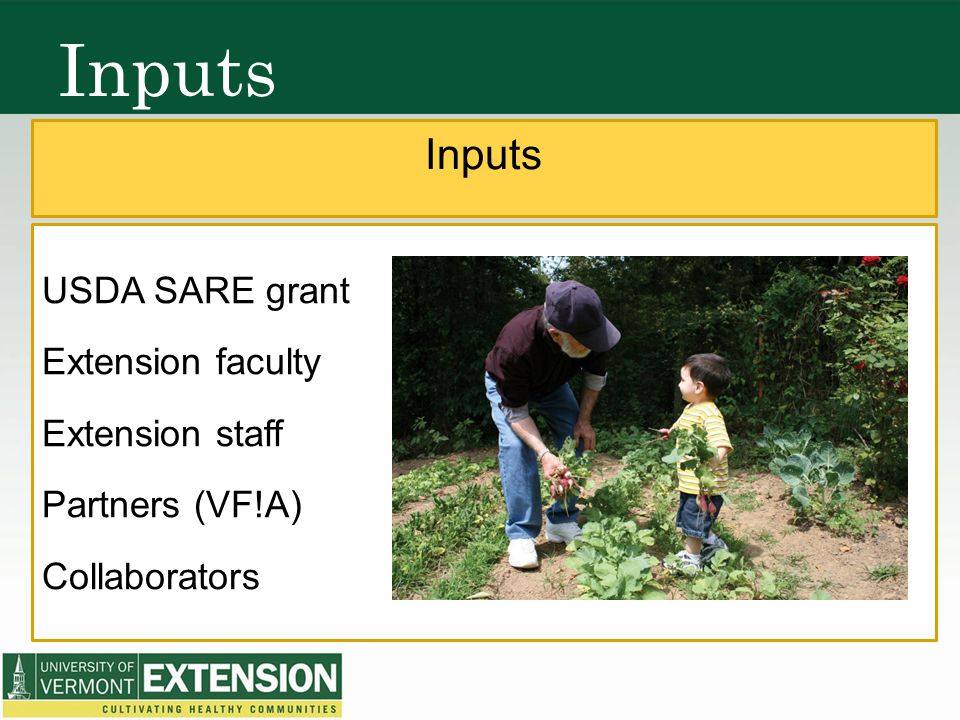 Inputs

Inputs

USDA SARE grant

Extension faculty

Extension staff

Partners (VF!A)

Collaborators

UNIVERSITY OF VERMONT EXTENSION
CULTIVATING HEALTHY COMMUNITIES